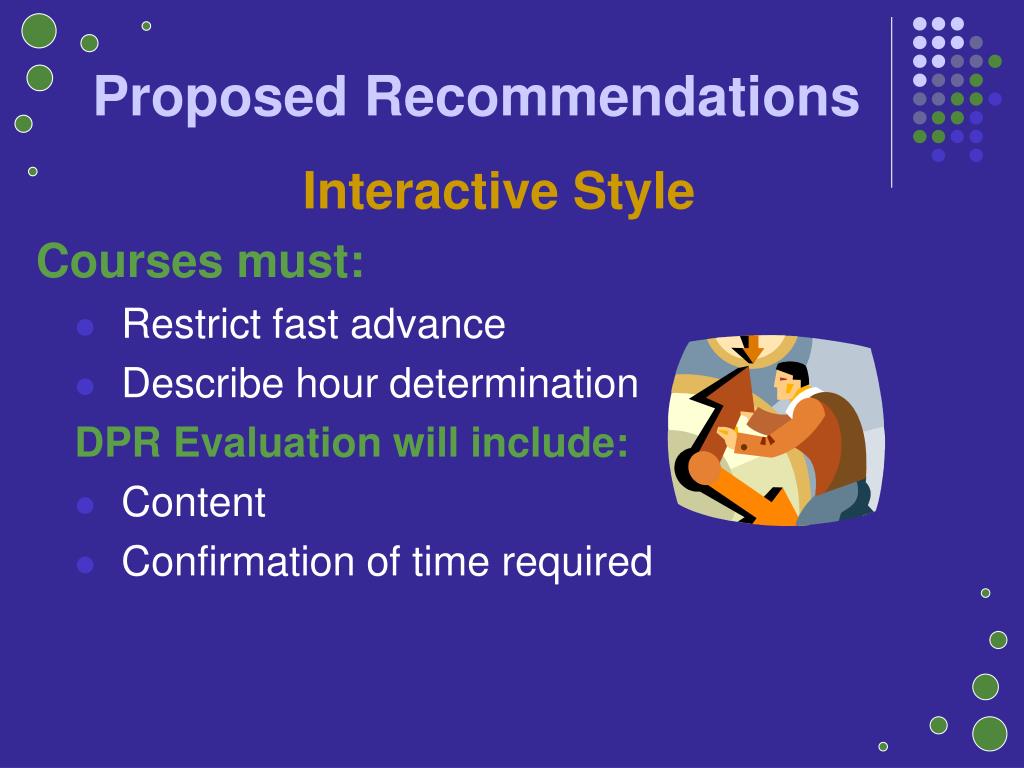 Proposed Recommendations

Interactive Style

Courses must:

- Restrict fast advance
- Describe hour determination

DPR Evaluation will include:

- Content
- Confirmation of time required